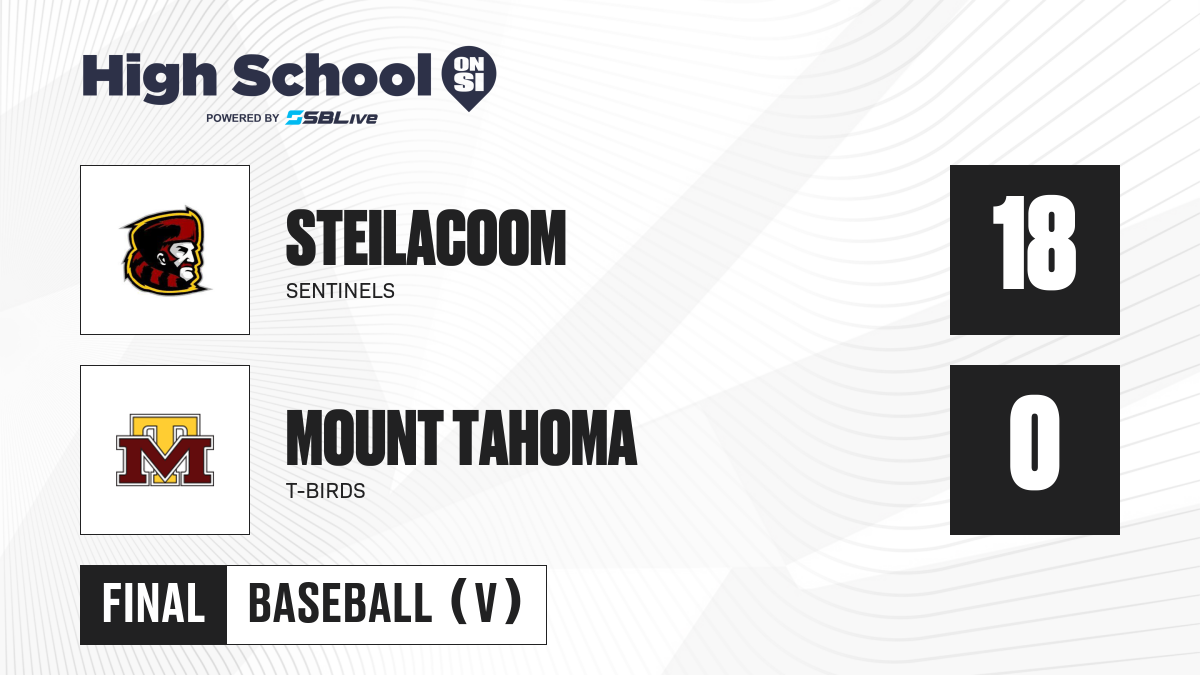 High School ON SI
POWERED BY SBLive

STEILACOOM
SENTINELS
18

TM

MOUNT TAHOMA
T-BIRDS
0

FINAL BASEBALL (V)